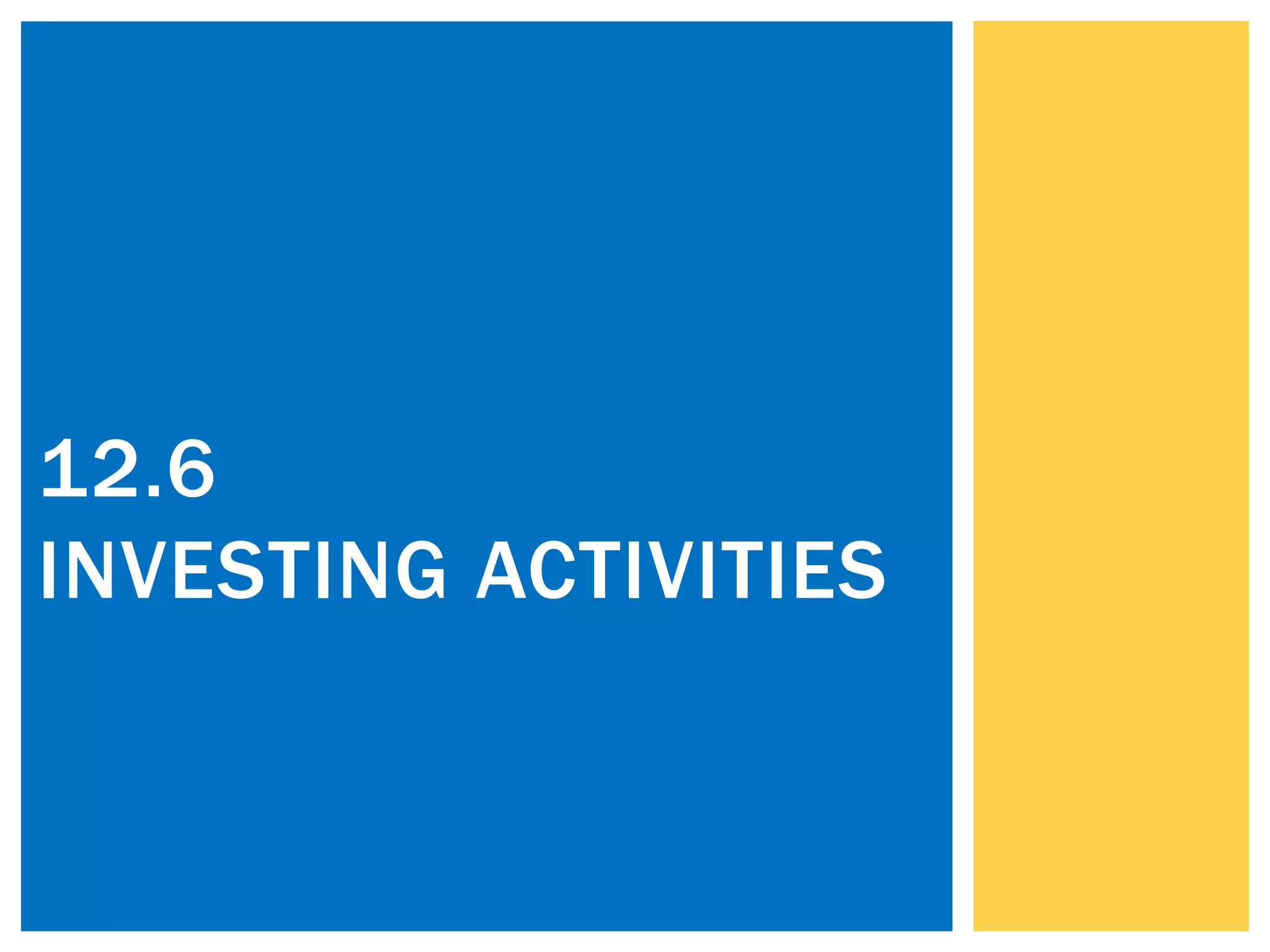 12.6
INVESTING ACTIVITIES